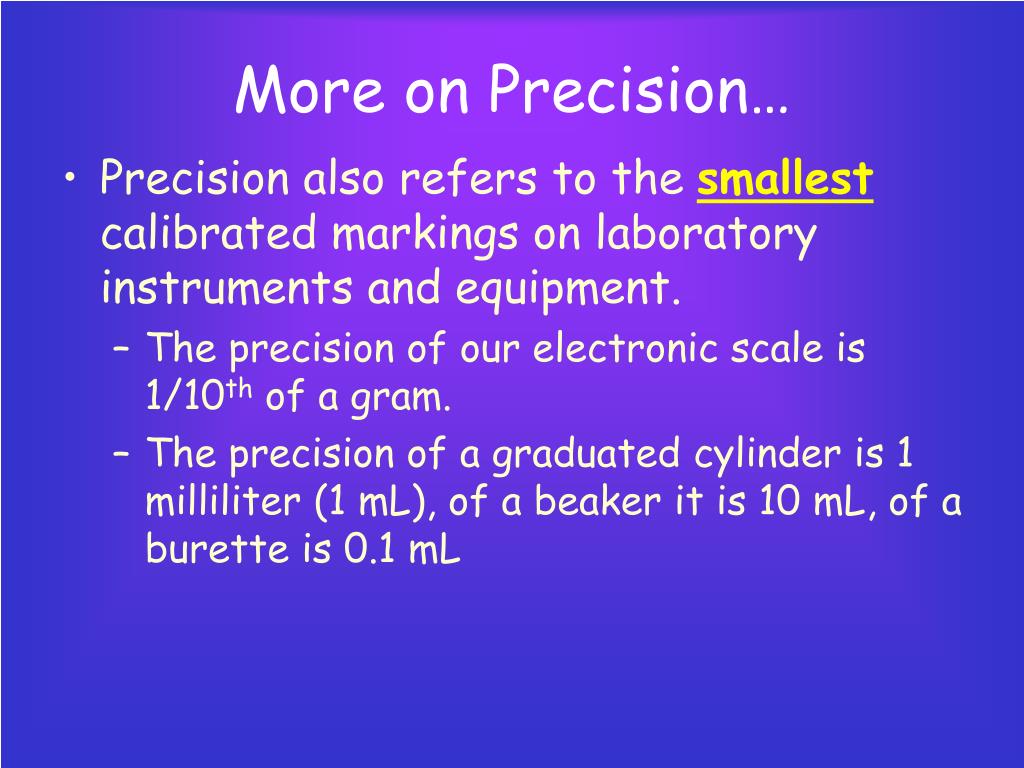 More on Precision…

• Precision also refers to the smallest calibrated markings on laboratory instruments and equipment.

– The precision of our electronic scale is 1/10$^{th}$ of a gram.

– The precision of a graduated cylinder is 1 milliliter (1 mL), of a beaker it is 10 mL, of a burette is 0.1 mL